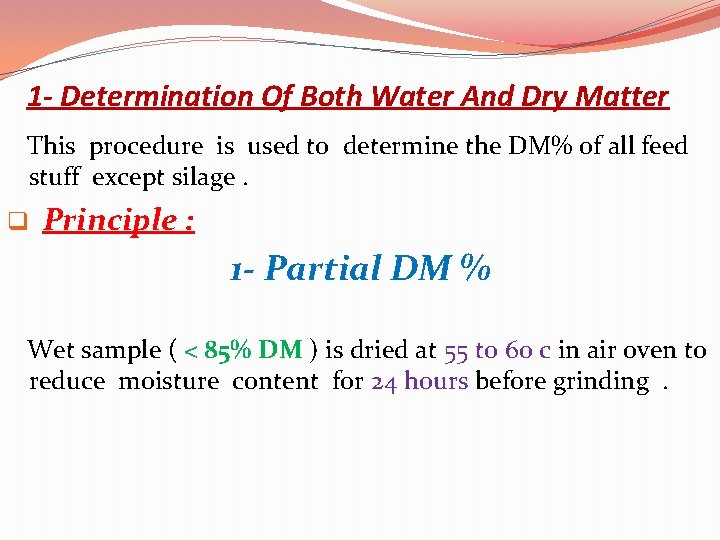 1- Determination Of Both Water And Dry Matter

This procedure is used to determine the DM% of all feed stuff except silage .

Principle :

1- Partial DM %

Wet sample ( < 85% DM ) is dried at 55 to 60 c in air oven to reduce moisture content for 24 hours before grinding .